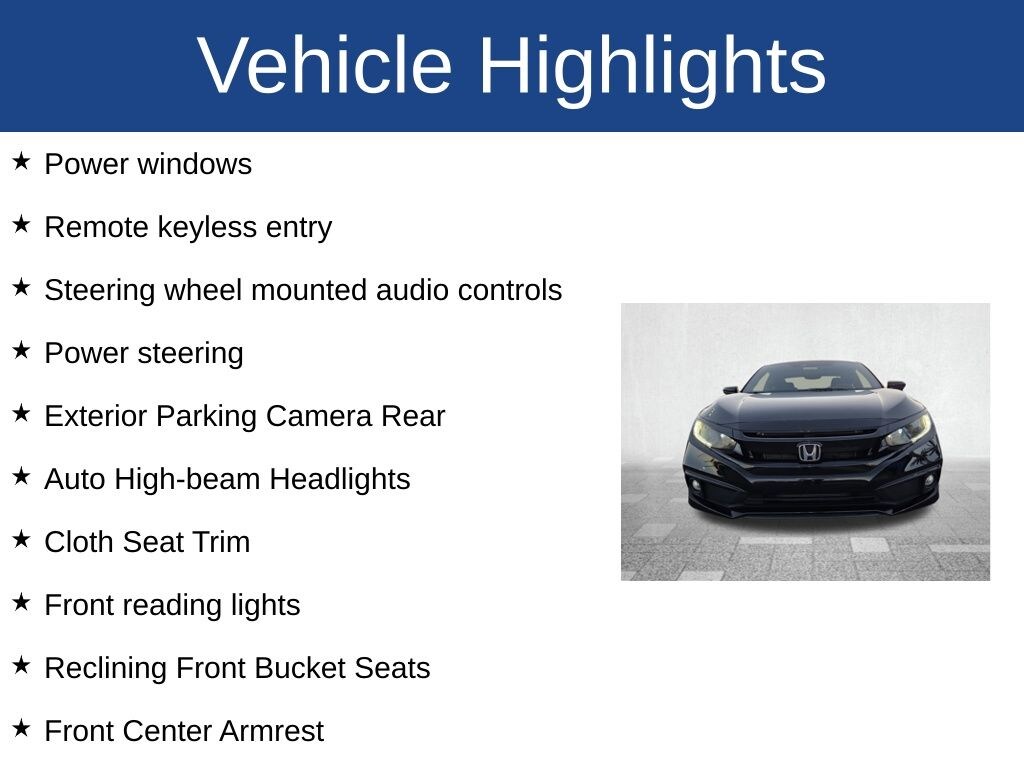 Vehicle Highlights

★ Power windows

★ Remote keyless entry

★ Steering wheel mounted audio controls

★ Power steering

★ Exterior Parking Camera Rear

★ Auto High-beam Headlights

★ Cloth Seat Trim

★ Front reading lights

★ Reclining Front Bucket Seats

★ Front Center Armrest